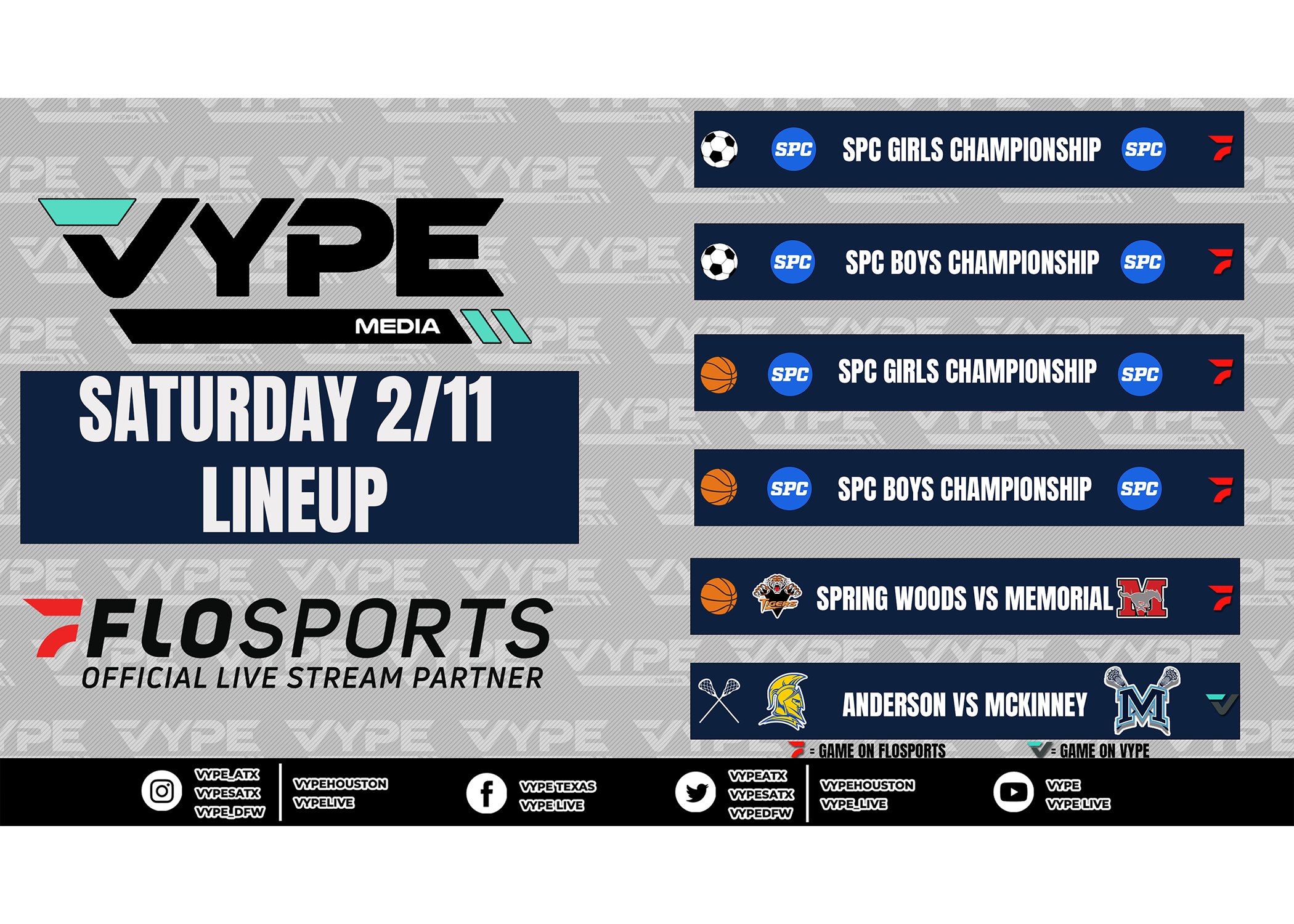 VYPE MEDIA

SATURDAY 2/11 LINEUP

FLOSPORTS
OFFICIAL LIVE STREAM PARTNER

SPC SPC GIRLS CHAMPIONSHIP SPC

SPC SPC BOYS CHAMPIONSHIP SPC

SPC SPC GIRLS CHAMPIONSHIP SPC

SPC SPC BOYS CHAMPIONSHIP SPC

TIGERS SPRING WOODS VS MEMORIAL M

ANDERSON VS MCKINNEY M

= GAME ON FLOSPORTS
= GAME ON VYPE

VYPE_ATX
VYPESATX
VYPE_DFW

VYPEHOUSTON
VYPELIVE

VYPE TEXAS
VYPE LIVE

VYPEATX
VYPESATX
VYPEDFW

VYPEHOUSTON
VYPE_LIVE

VYPE
VYPE LIVE